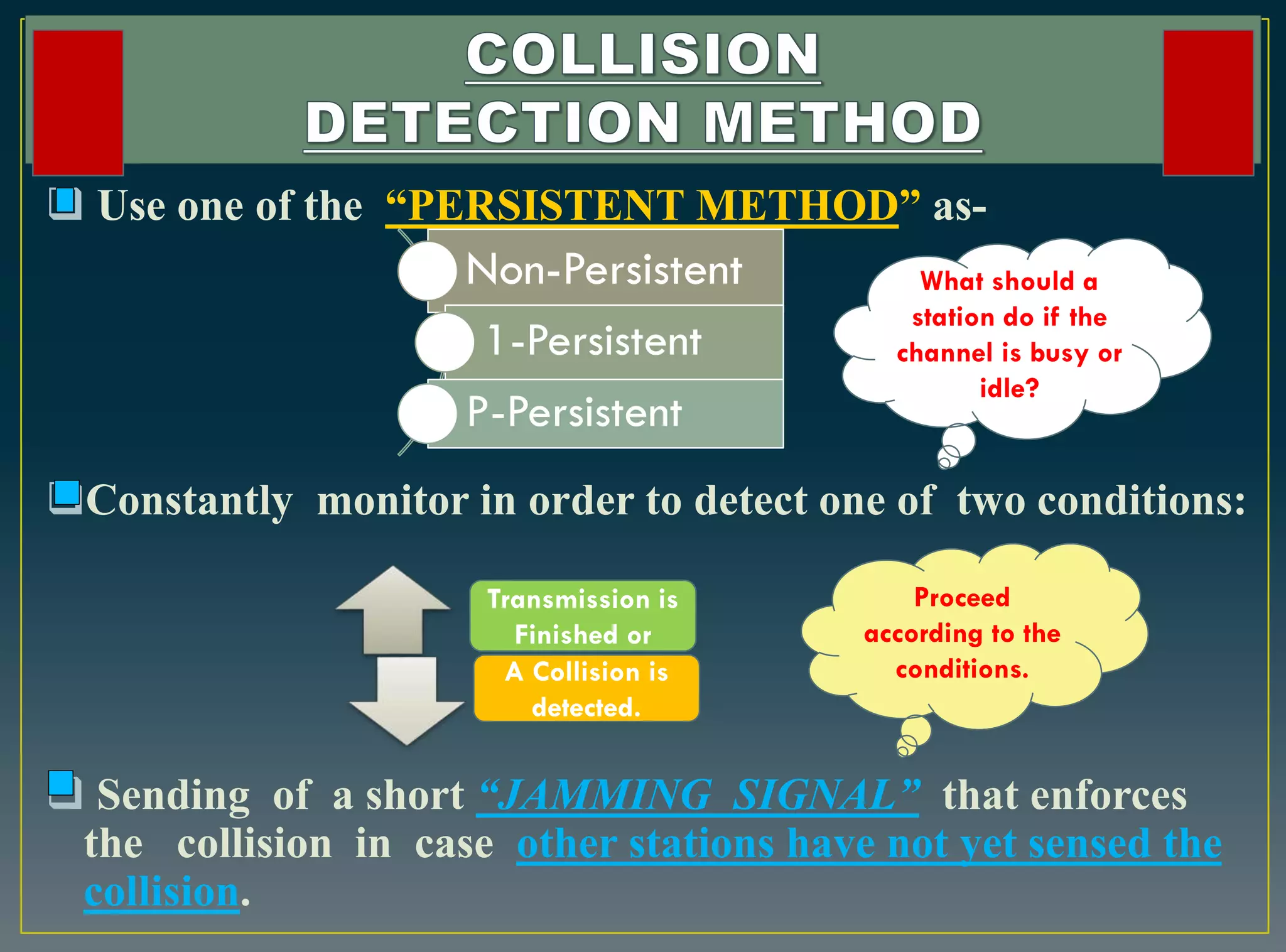 COLLISION DETECTION METHOD

Use one of the “PERSISTENT METHOD” as-

Non-Persistent

1-Persistent

P-Persistent

What should a station do if the channel is busy or idle?

Constantly monitor in order to detect one of two conditions:

Transmission is Finished or

A Collision is detected.

Proceed according to the conditions.

Sending of a short “JAMMING SIGNAL” that enforces the collision in case other stations have not yet sensed the collision.